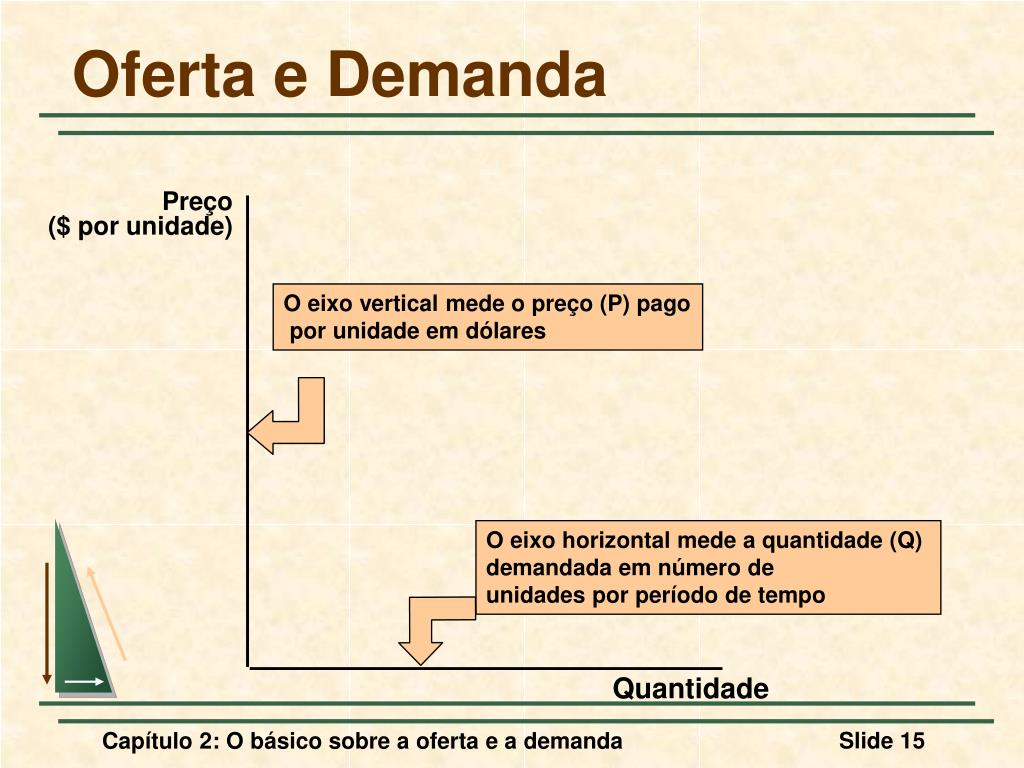 Oferta e Demanda

Preço
($ por unidade)

O eixo vertical mede o preço (P) pago por unidade em dólares

O eixo horizontal mede a quantidade (Q) demandada em número de unidades por período de tempo

Quantidade

Capítulo 2: O básico sobre a oferta e a demanda

Slide 15